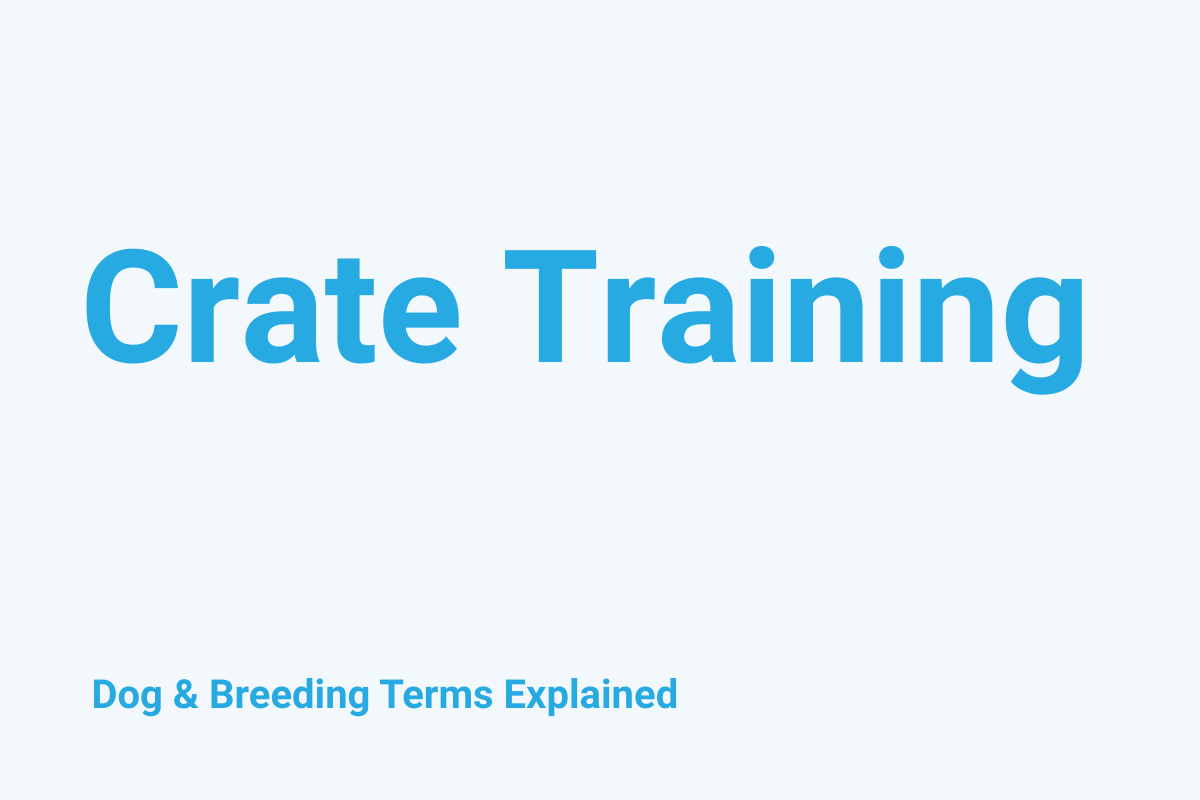 Crate Training

Dog & Breeding Terms Explained